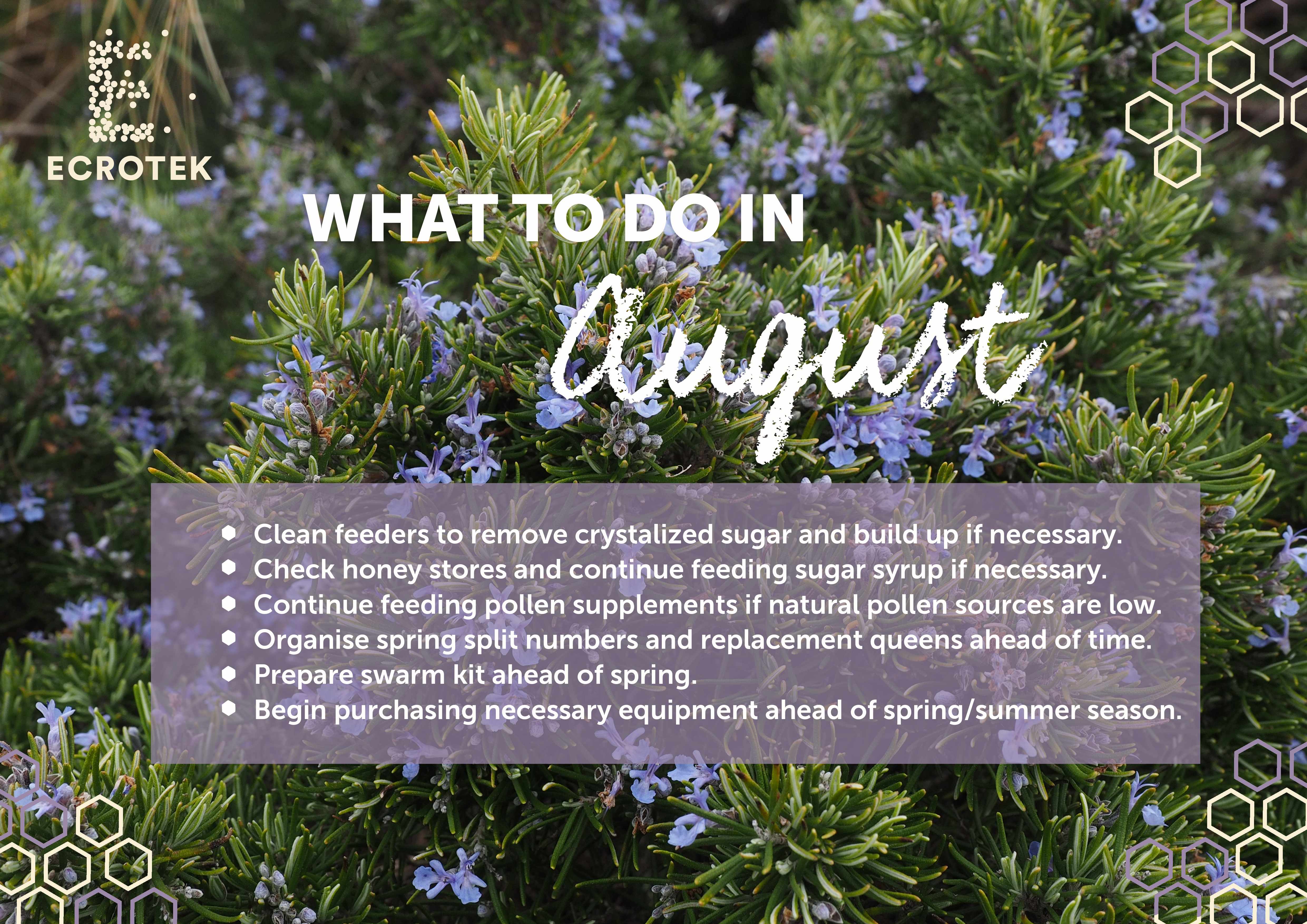 ECROTEK

WHAT TO DO IN

August

- Clean feeders to remove crystalized sugar and build up if necessary.
- Check honey stores and continue feeding sugar syrup if necessary.
- Continue feeding pollen supplements if natural pollen sources are low.
- Organise spring split numbers and replacement queens ahead of time.
- Prepare swarm kit ahead of spring.
- Begin purchasing necessary equipment ahead of spring/summer season.